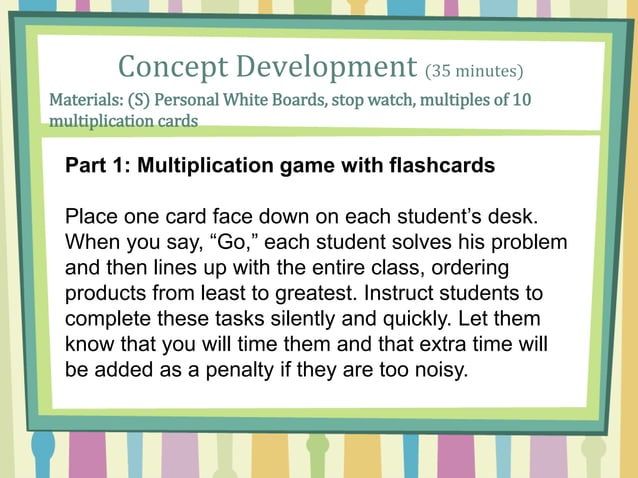 Concept Development (35 minutes)
Materials: (S) Personal White Boards, stop watch, multiples of 10 multiplication cards

Part 1: Multiplication game with flashcards

Place one card face down on each student's desk. When you say, "Go," each student solves his problem and then lines up with the entire class, ordering products from least to greatest. Instruct students to complete these tasks silently and quickly. Let them know that you will time them and that extra time will be added as a penalty if they are too noisy.